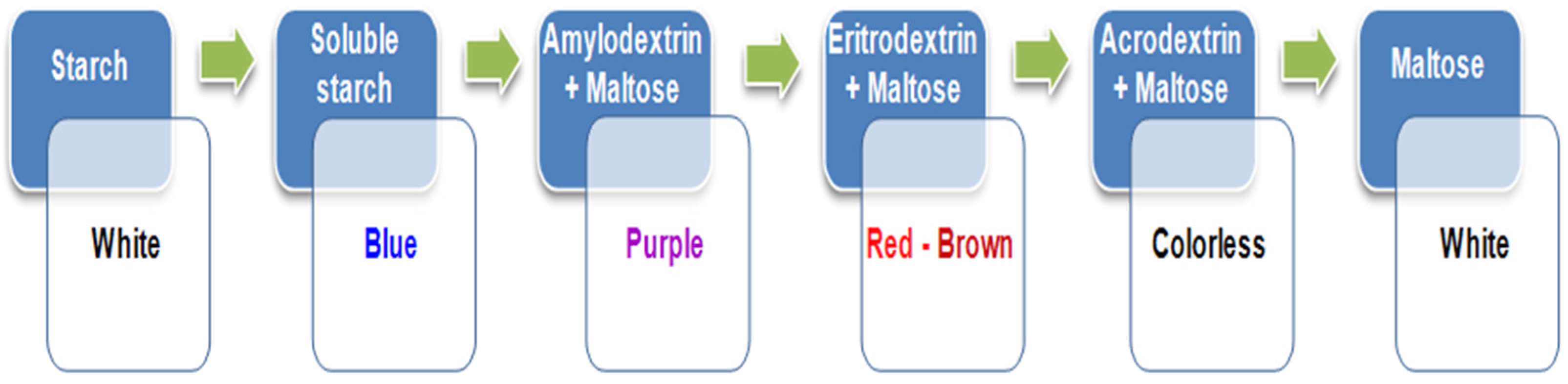 Starch

White

Soluble starch

Blue

Amylodextrin + Maltose

Purple

Eritrodextrin + Maltose

Red - Brown

Acrodextrin + Maltose

Colorless

Maltose

White